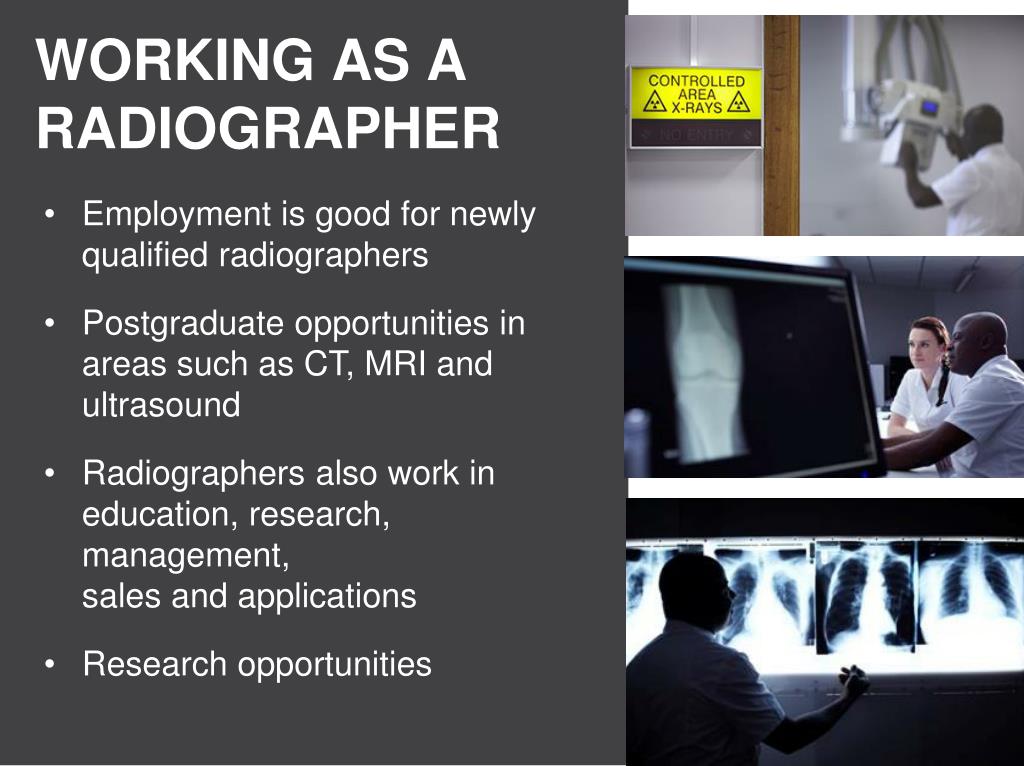 WORKING AS A RADIOGRAPHER

• Employment is good for newly qualified radiographers

• Postgraduate opportunities in areas such as CT, MRI and ultrasound

• Radiographers also work in education, research, management, sales and applications

• Research opportunities

CONTROLLED AREA X-RAYS

NO ENTRY